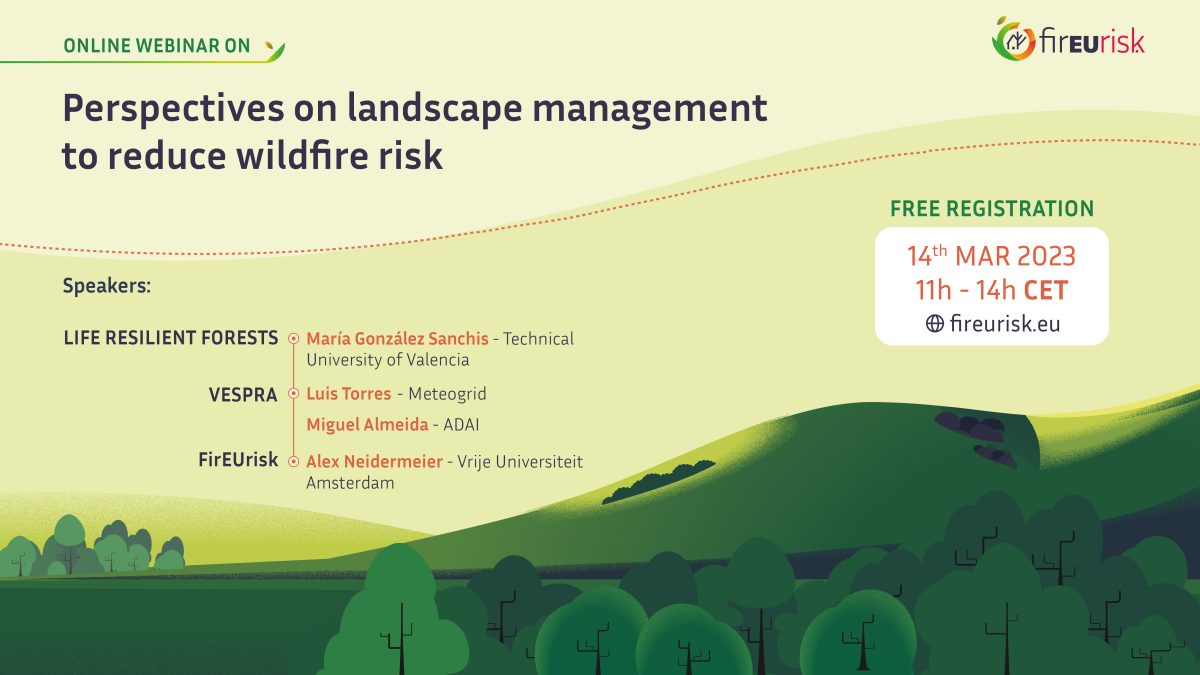 ONLINE WEBINAR ON

firEUrisk

Perspectives on landscape management to reduce wildfire risk

FREE REGISTRATION

14$^{th}$ MAR 2023
11h - 14h CET
fireurisk.eu

Speakers:

LIFE RESILIENT FORESTS
María González Sanchis - Technical University of Valencia

VESPRA
Luis Torres - Meteogrid
Miguel Almeida - ADAI

FirEUrisk
Alex Neidermeier - Vrije Universiteit Amsterdam